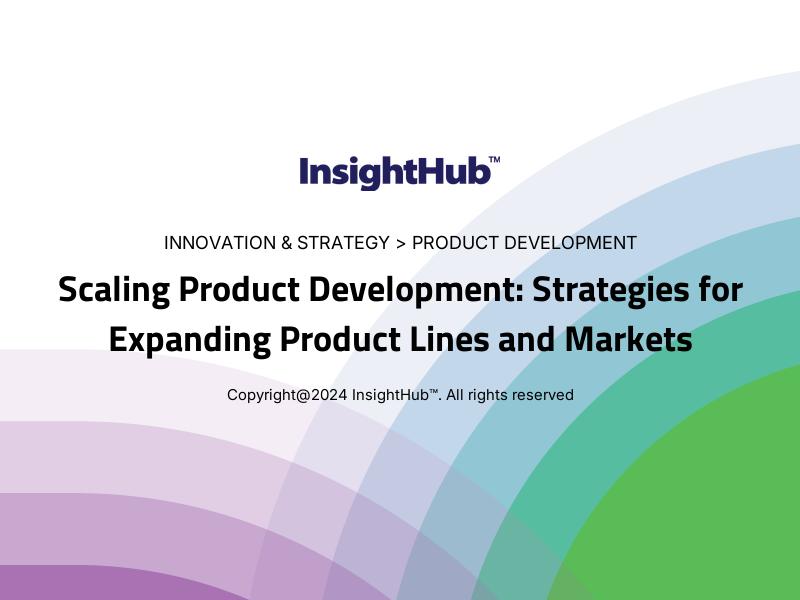 InsightHub™

INNOVATION & STRATEGY > PRODUCT DEVELOPMENT

Scaling Product Development: Strategies for Expanding Product Lines and Markets

Copyright@2024 InsightHub™. All rights reserved